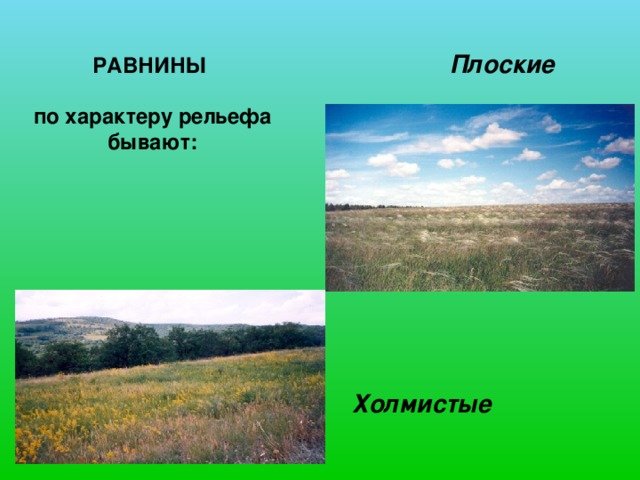 РАВНИНЫ

по характеру рельефа бывают:

Плоские

Холмистые